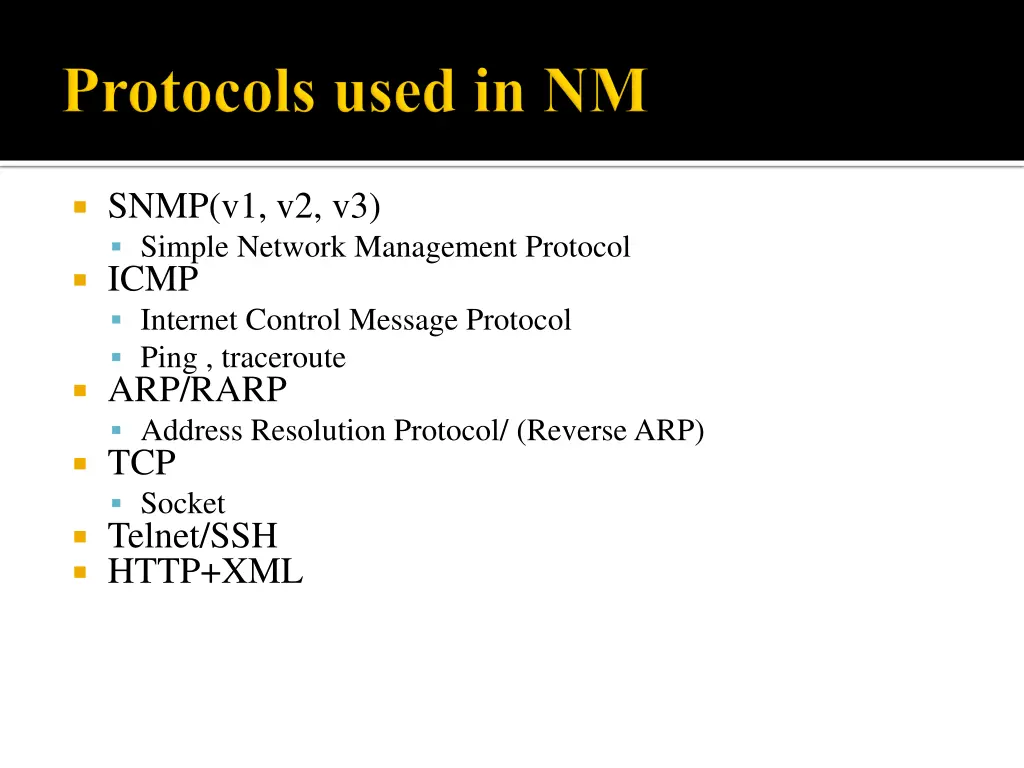 Protocols used in NM

- SNMP(v1, v2, v3)
  - Simple Network Management Protocol
- ICMP
  - Internet Control Message Protocol
  - Ping , traceroute
- ARP/RARP
  - Address Resolution Protocol/ (Reverse ARP)
- TCP
  - Socket
- Telnet/SSH
- HTTP+XML